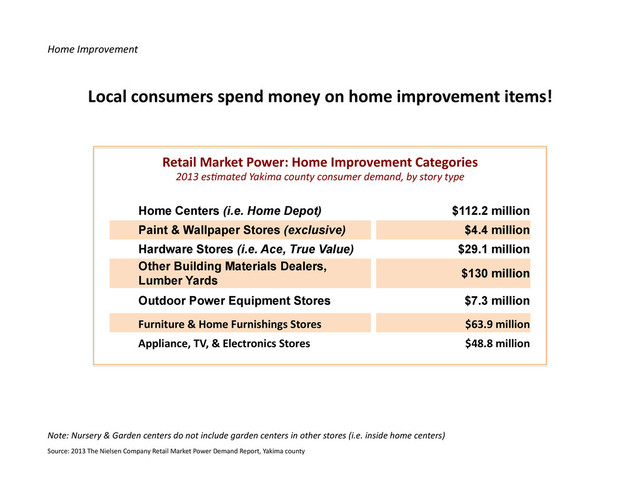 Home Improvement

Local consumers spend money on home improvement items!

Retail Market Power: Home Improvement Categories
2013 estimated Yakima county consumer demand, by story type

| | |
|---|---|
| Home Centers (i.e. Home Depot) | \$112.2 million |
| Paint & Wallpaper Stores (exclusive) | \$4.4 million |
| Hardware Stores (i.e. Ace, True Value) | \$29.1 million |
| Other Building Materials Dealers, Lumber Yards | \$130 million |
| Outdoor Power Equipment Stores | \$7.3 million |
| Furniture & Home Furnishings Stores | \$63.9 million |
| Appliance, TV, & Electronics Stores | \$48.8 million |

Note: Nursery & Garden centers do not include garden centers in other stores (i.e. inside home centers)

Source: 2013 The Nielsen Company Retail Market Power Demand Report, Yakima county